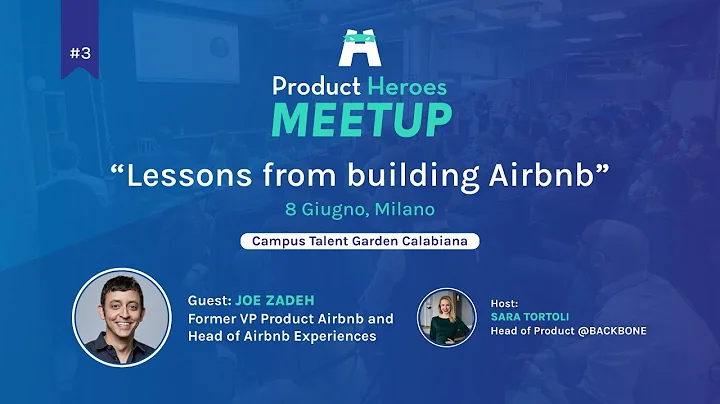 #3

Product Heroes
MEETUP

“Lessons from building Airbnb”

8 Giugno, Milano

Campus Talent Garden Calabiana

Guest: JOE ZADEH
Former VP Product Airbnb and Head of Airbnb Experiences

Host:
SARA TORTOLI
Head of Product @BACKBONE